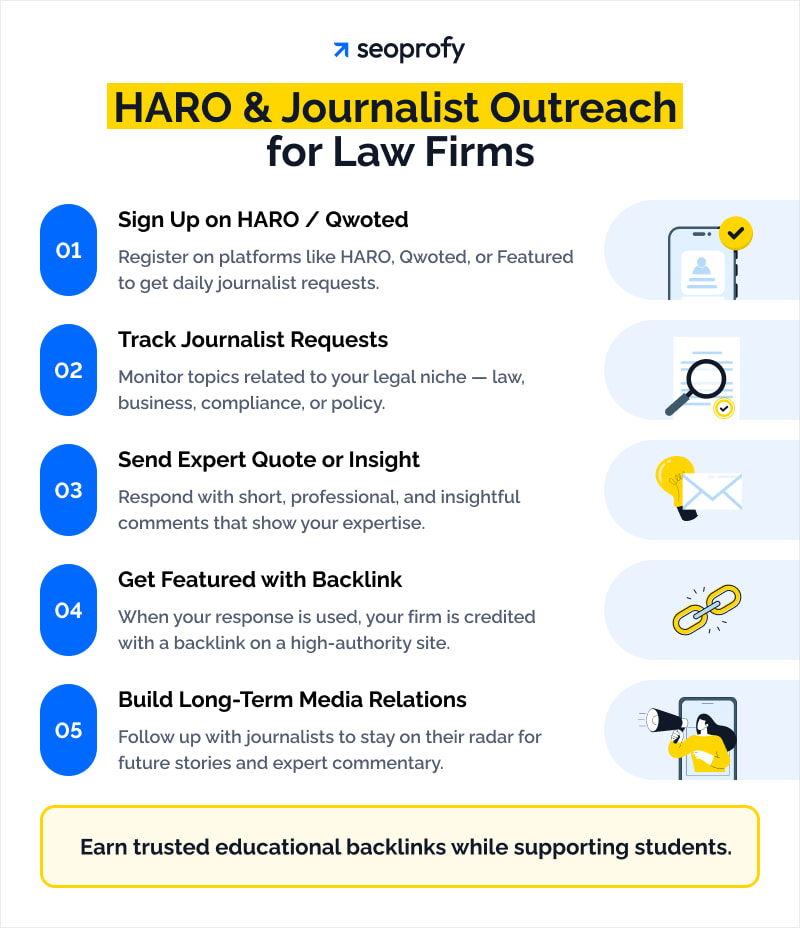 seoprofy

HARO & Journalist Outreach for Law Firms

01
Sign Up on HARO / Qwoted
Register on platforms like HARO, Qwoted, or Featured to get daily journalist requests.

02
Track Journalist Requests
Monitor topics related to your legal niche — law, business, compliance, or policy.

03
Send Expert Quote or Insight
Respond with short, professional, and insightful comments that show your expertise.

04
Get Featured with Backlink
When your response is used, your firm is credited with a backlink on a high-authority site.

05
Build Long-Term Media Relations
Follow up with journalists to stay on their radar for future stories and expert commentary.

Earn trusted educational backlinks while supporting students.